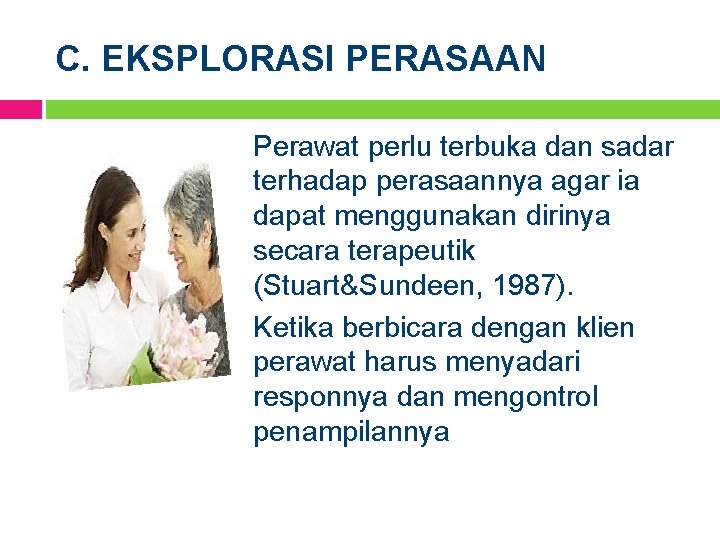 C. EKSPLORASI PERASAAN

Perawat perlu terbuka dan sadar terhadap perasaannya agar ia dapat menggunakan dirinya secara terapeutik (Stuart&Sundeen, 1987).

Ketika berbicara dengan klien perawat harus menyadari responnya dan mengontrol penampilannya